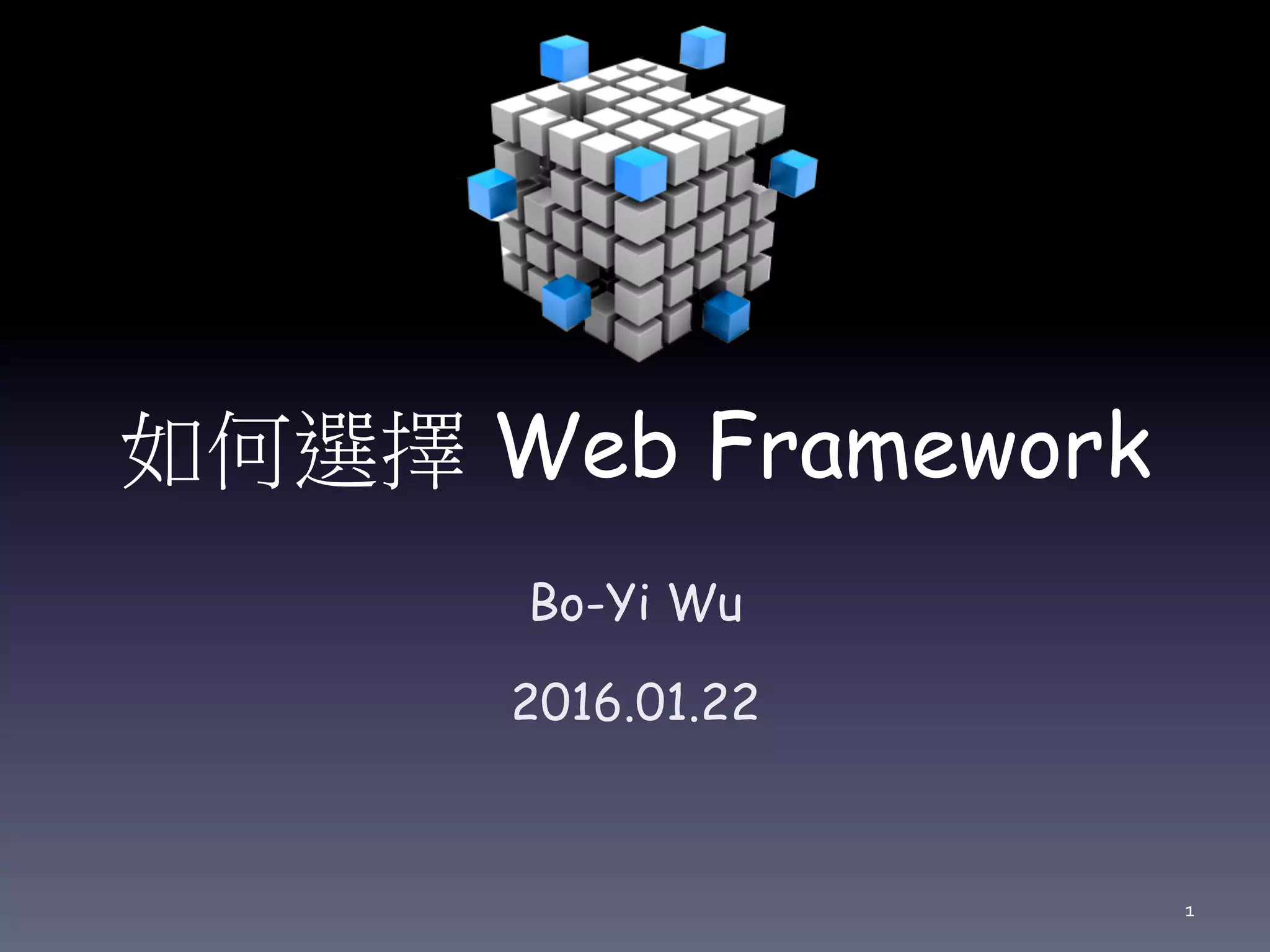 如何選擇 Web Framework

Bo-Yi Wu

2016.01.22

1